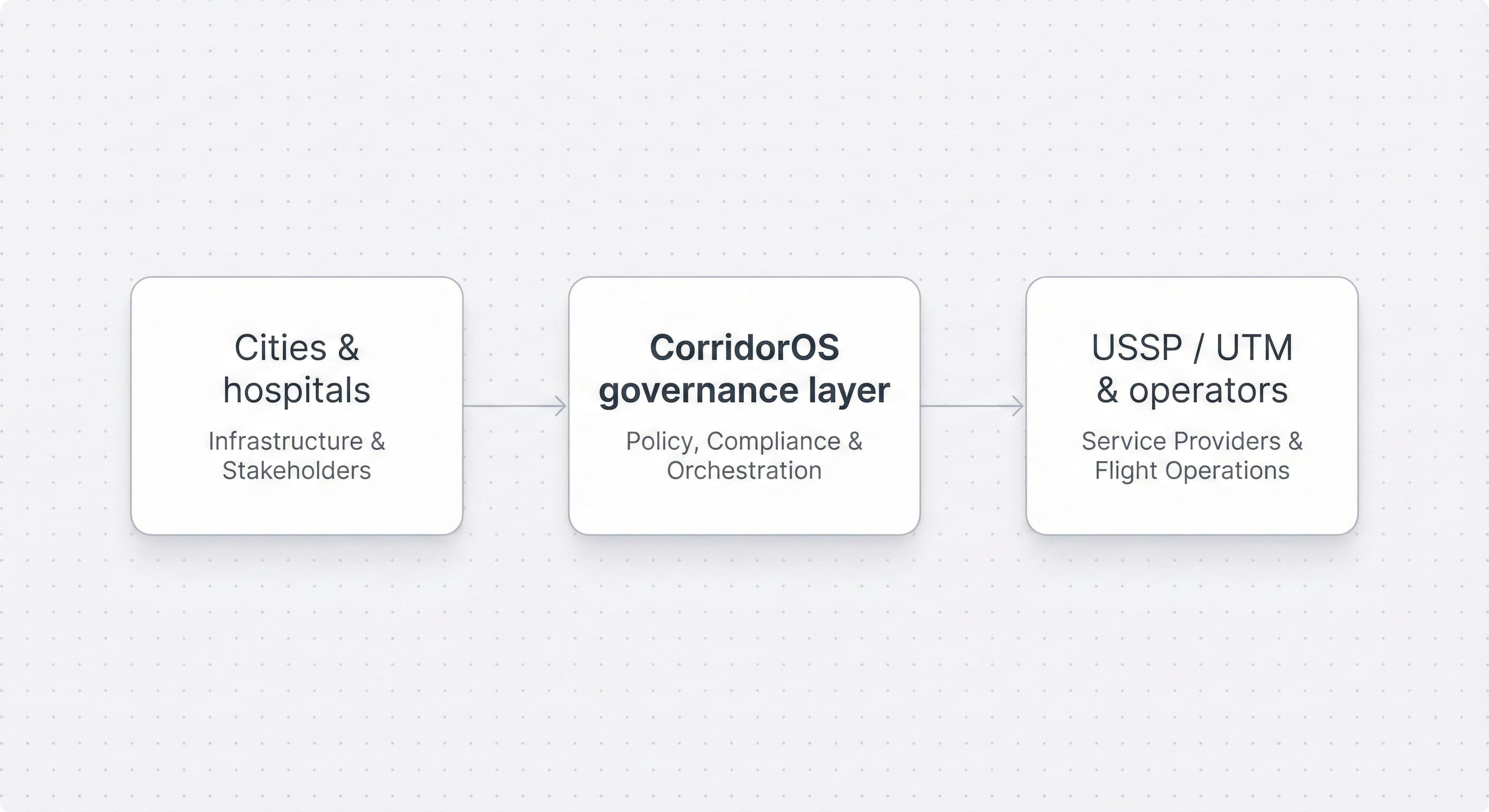 Cities & hospitals

Infrastructure & Stakeholders

CorridorOS governance layer

Policy, Compliance & Orchestration

USSP / UTM & operators

Service Providers & Flight Operations